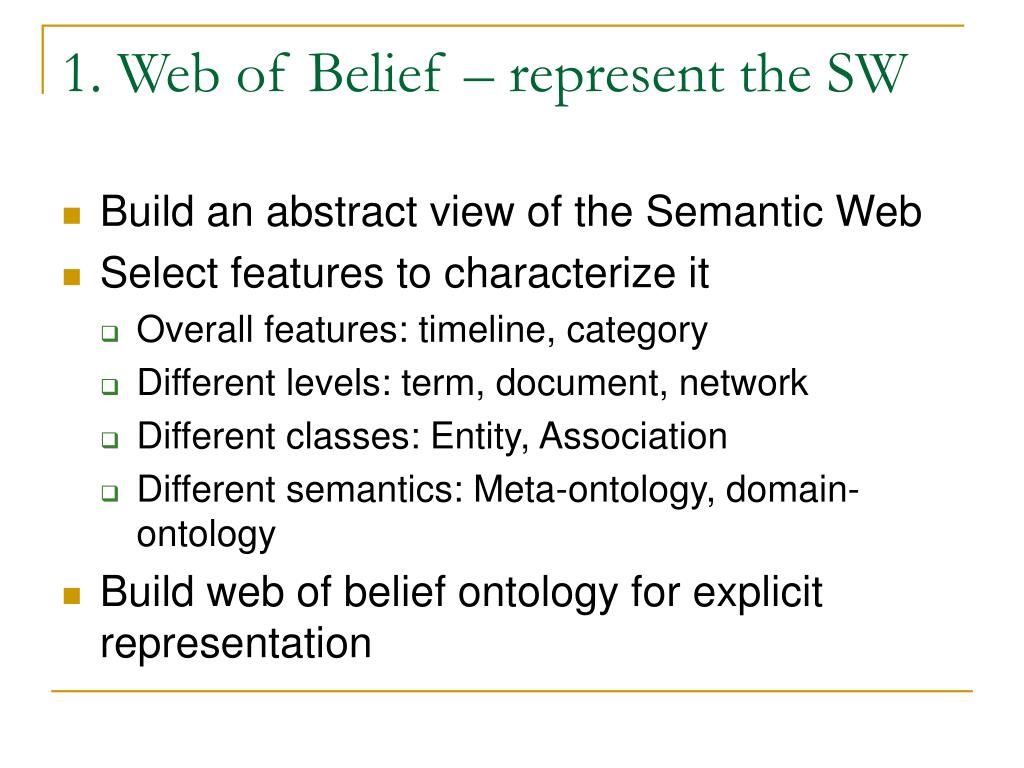 1. Web of Belief – represent the SW

Build an abstract view of the Semantic Web
Select features to characterize it
Overall features: timeline, category
Different levels: term, document, network
Different classes: Entity, Association
Different semantics: Meta-ontology, domain-ontology
Build web of belief ontology for explicit representation